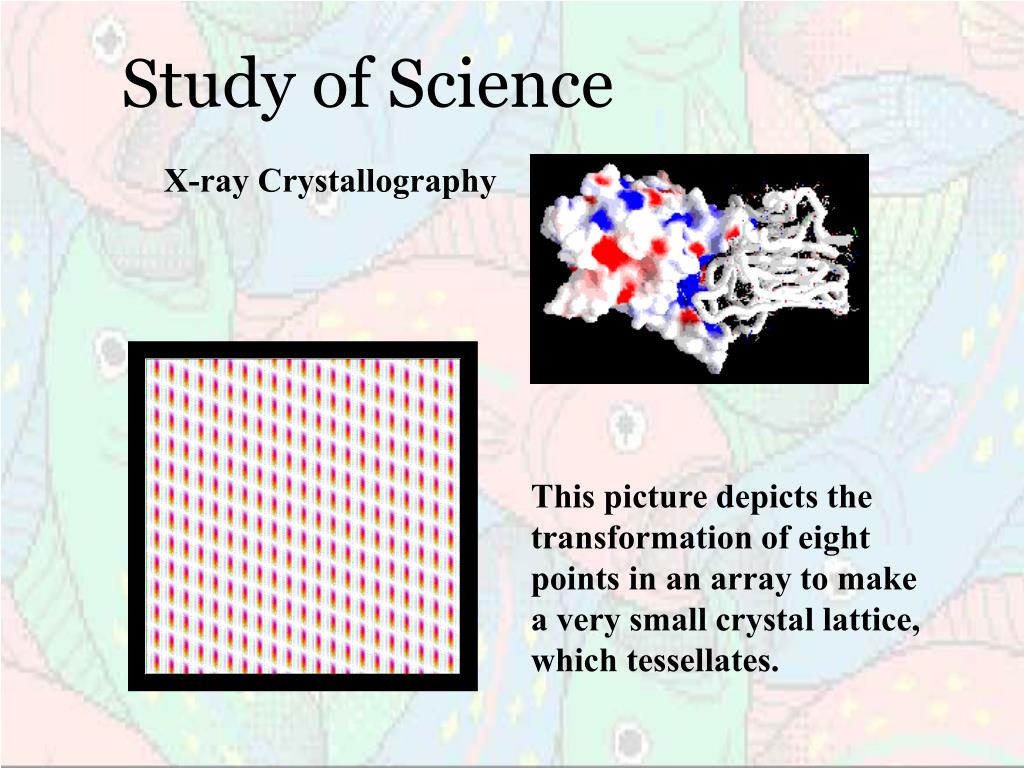 Study of Science

X-ray Crystallography

This picture depicts the transformation of eight points in an array to make a very small crystal lattice, which tessellates.